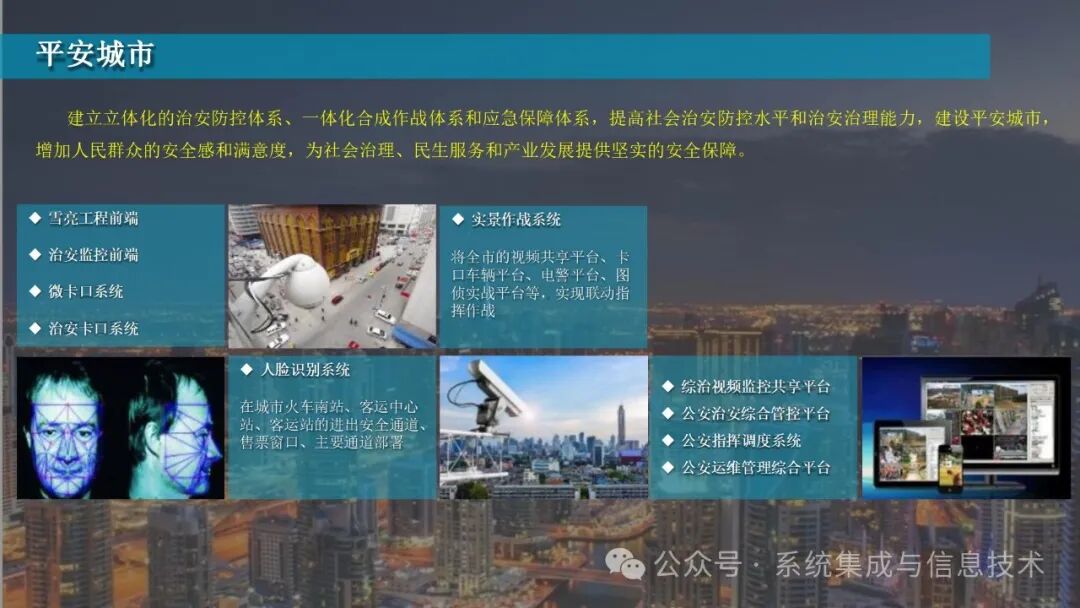 平安城市

建立立体化的治安防控体系、一体化合成作战体系和应急保障体系，提高社会治安防控水平和治安治理能力，建设平安城市，增加人民群众的安全感和满意度，为社会治理、民生服务和产业发展提供坚实的安全保障。

◆ 雪亮工程前端

◆ 治安监控前端

◆ 微卡口系统

◆ 治安卡口系统

◆ 实景作战系统

将全市的视频共享平台、卡口车辆平台、电警平台、图侦实战平台等，实现联动指挥作战

◆ 人脸识别系统

在城市火车南站、客运中心站、客运站的进出安全通道、售票窗口、主要通道部署

◆ 综治视频监控共享平台

◆ 公安治安综合管控平台

◆ 公安指挥调度系统

◆ 公安运维管理综合平台

公众号 · 系统集成与信息技术